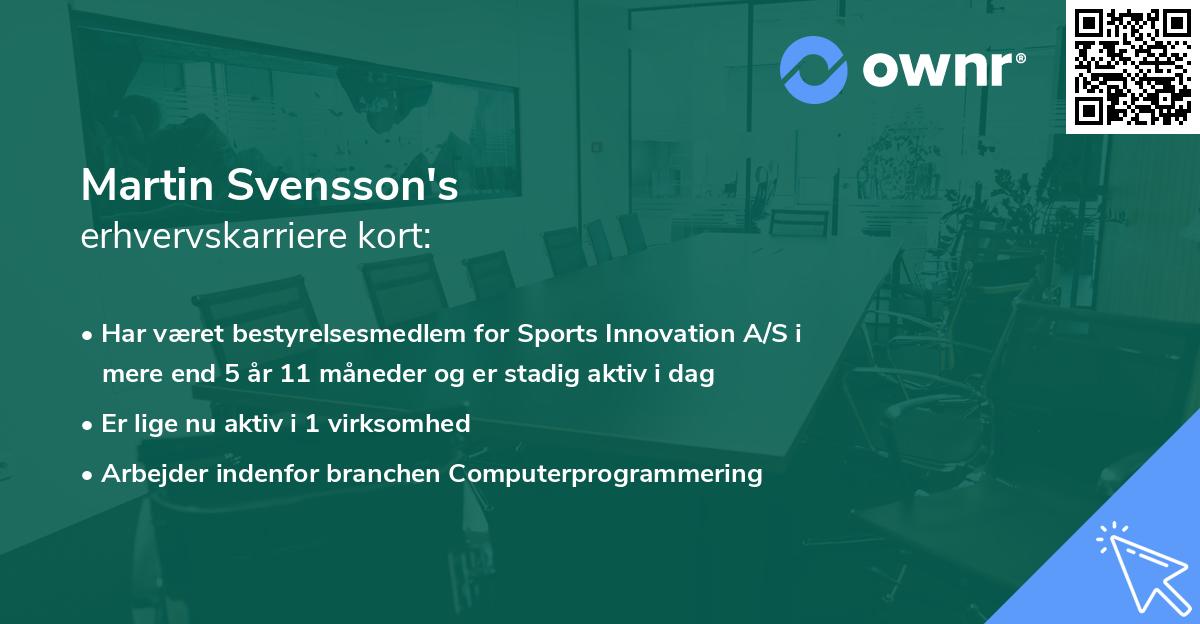 ownr®

Martin Svensson's
erhvervskarriere kort:

• Har været bestyrelsesmedlem for Sports Innovation A/S i mere end 5 år 11 måneder og er stadig aktiv i dag
• Er lige nu aktiv i 1 virksomhed
• Arbejder indenfor branchen Computerprogrammering